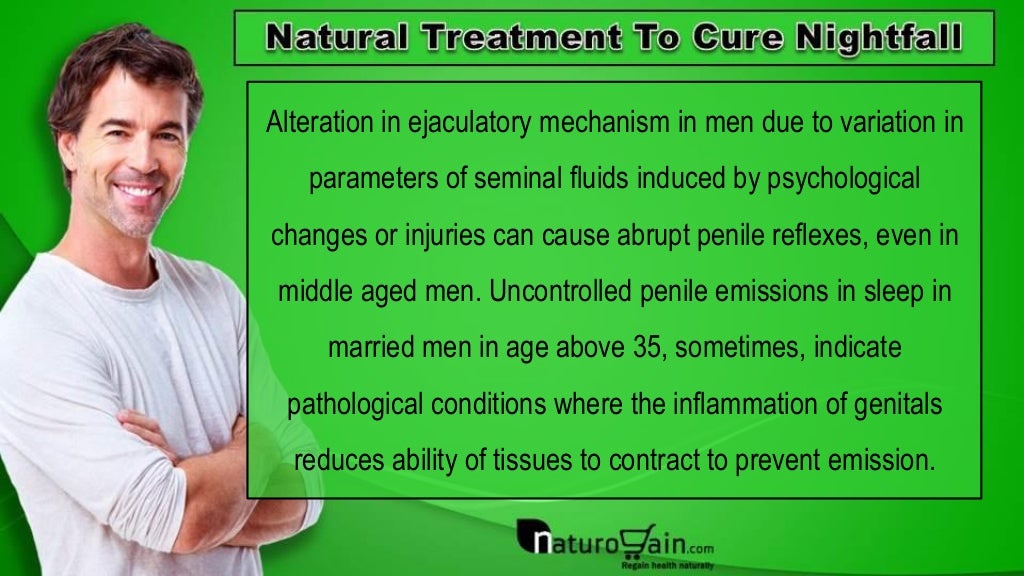 Natural Treatment To Cure Nightfall

Alteration in ejaculatory mechanism in men due to variation in parameters of seminal fluids induced by psychological changes or injuries can cause abrupt penile reflexes, even in middle aged men. Uncontrolled penile emissions in sleep in married men in age above 35, sometimes, indicate pathological conditions where the inflammation of genitals reduces ability of tissues to contract to prevent emission.

naturoGain.com
Regain health naturally